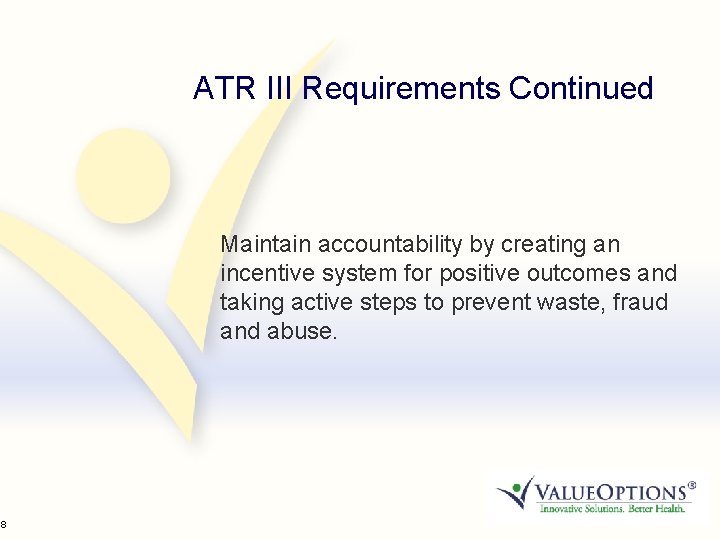 ATR III Requirements Continued

Maintain accountability by creating an incentive system for positive outcomes and taking active steps to prevent waste, fraud and abuse.

VALUEOPTIONS®
Innovative Solutions. Better Health.

8